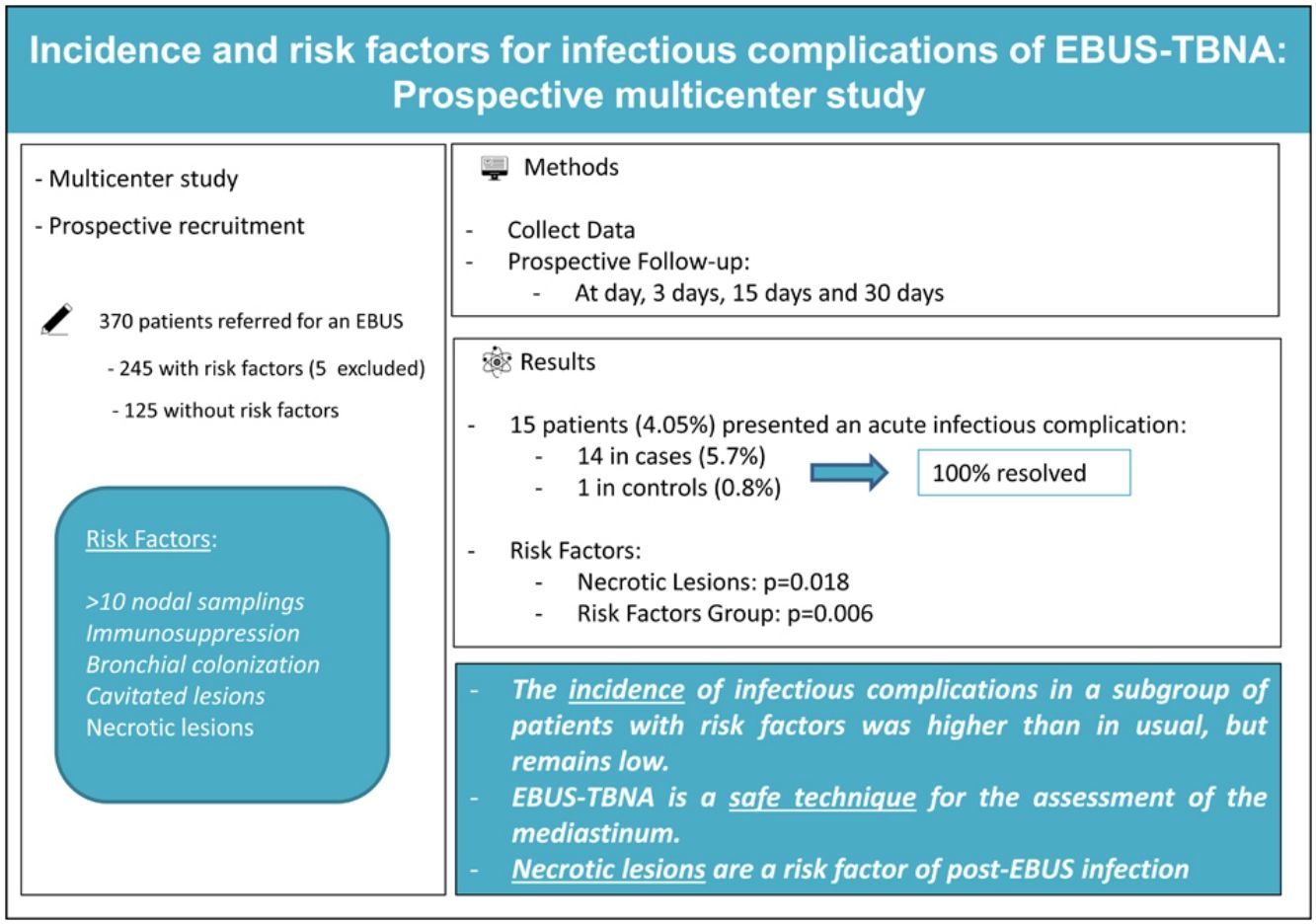 Incidence and risk factors for infectious complications of EBUS-TBNA: Prospective multicenter study

- Multicenter study

- Prospective recruitment

370 patients referred for an EBUS

- 245 with risk factors (5 excluded)

- 125 without risk factors

Risk Factors:

>10 nodal samplings
Immunosuppression
Bronchial colonization
Cavitated lesions
Necrotic lesions

Methods

- Collect Data
- Prospective Follow-up:
  - At day, 3 days, 15 days and 30 days

Results

- 15 patients (4.05%) presented an acute infectious complication:
  - 14 in cases (5.7%)
  - 1 in controls (0.8%)

100% resolved

- Risk Factors:
  - Necrotic Lesions: p=0.018
  - Risk Factors Group: p=0.006

- The incidence of infectious complications in a subgroup of patients with risk factors was higher than in usual, but remains low.
- EBUS-TBNA is a safe technique for the assessment of the mediastinum.
- Necrotic lesions are a risk factor of post-EBUS infection